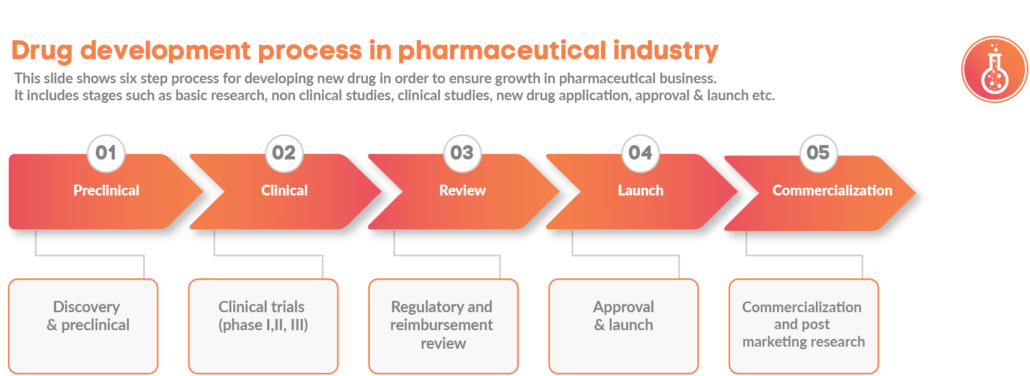 Drug development process in pharmaceutical industry

This slide shows six step process for developing new drug in order to ensure growth in pharmaceutical business. It includes stages such as basic research, non clinical studies, clinical studies, new drug application, approval & launch etc.

01
Preclinical

02
Clinical

03
Review

04
Launch

05
Commercialization

Discovery & preclinical

Clinical trials (phase I,II, III)

Regulatory and reimbursement review

Approval & launch

Commercialization and post marketing research